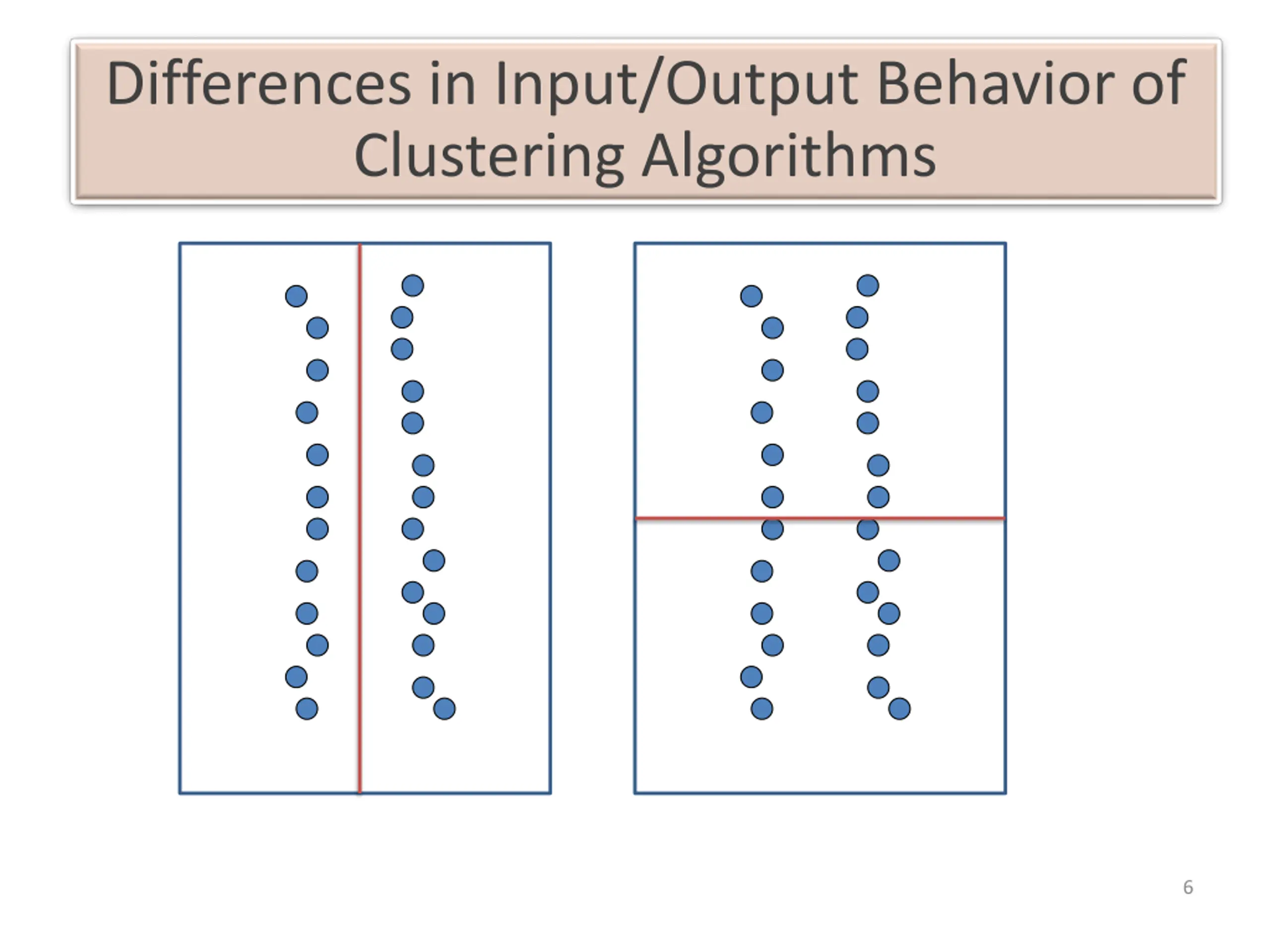 Differences in Input/Output Behavior of Clustering Algorithms

6